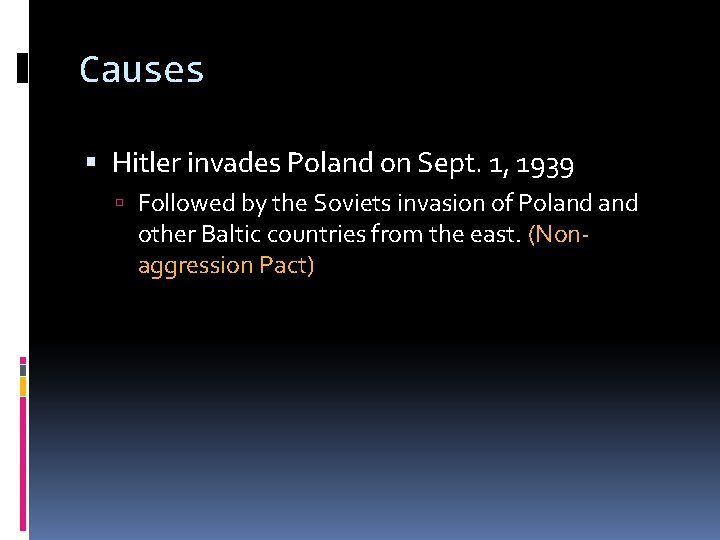 Causes

Hitler invades Poland on Sept. 1, 1939

Followed by the Soviets invasion of Poland and other Baltic countries from the east. (Non-aggression Pact)